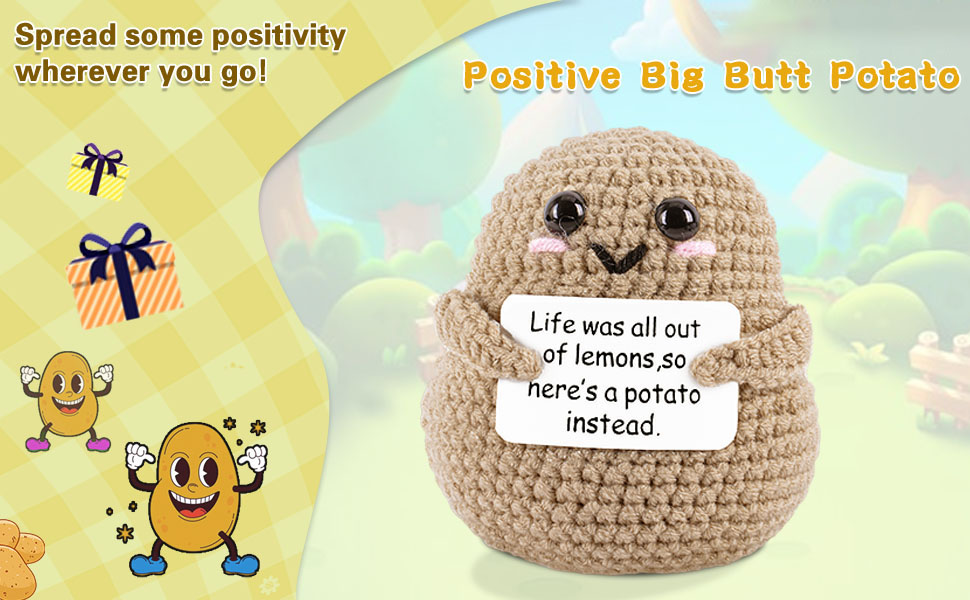 Spread some positivity wherever you go!

Positive Big Butt Potato

Life was all out of lemons,so here's a potato instead.